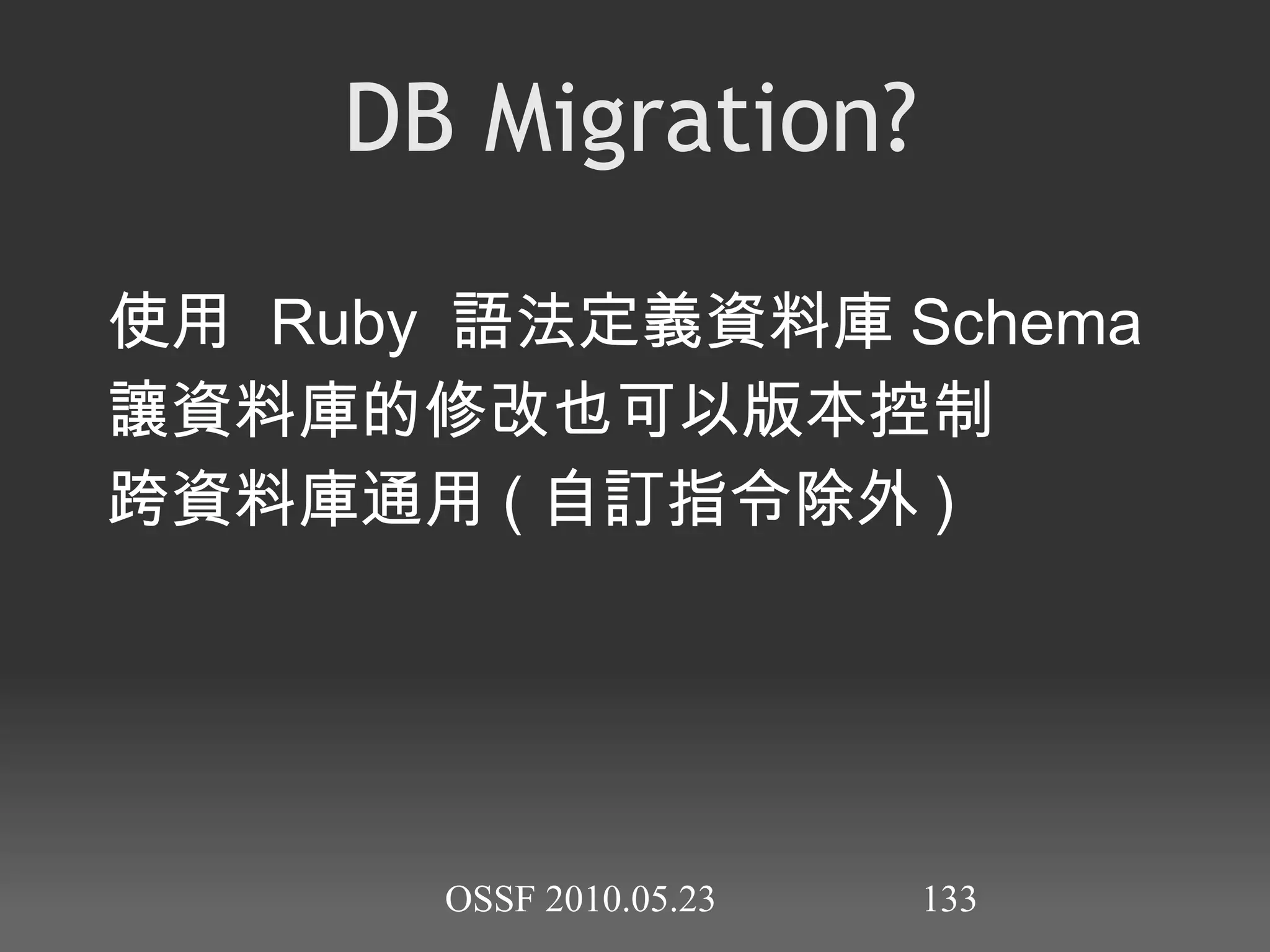 DB Migration?

使用 Ruby 語法定義資料庫 Schema
讓資料庫的修改也可以版本控制
跨資料庫通用 ( 自訂指令除外 )

OSSF 2010.05.23

133